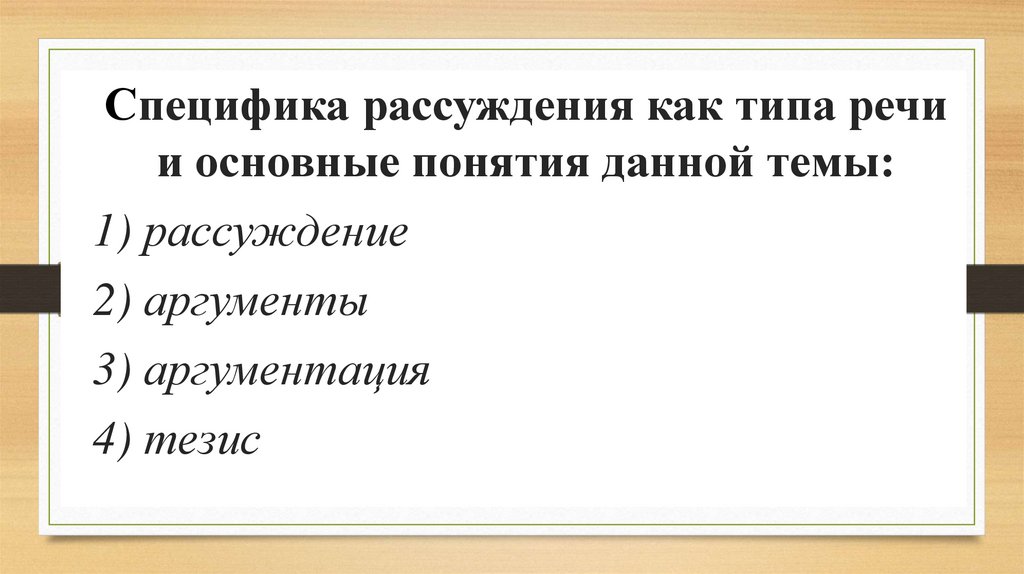 Специфика рассуждения как типа речи и основные понятия данной темы:

1) рассуждение

2) аргументы

3) аргументация

4) тезис